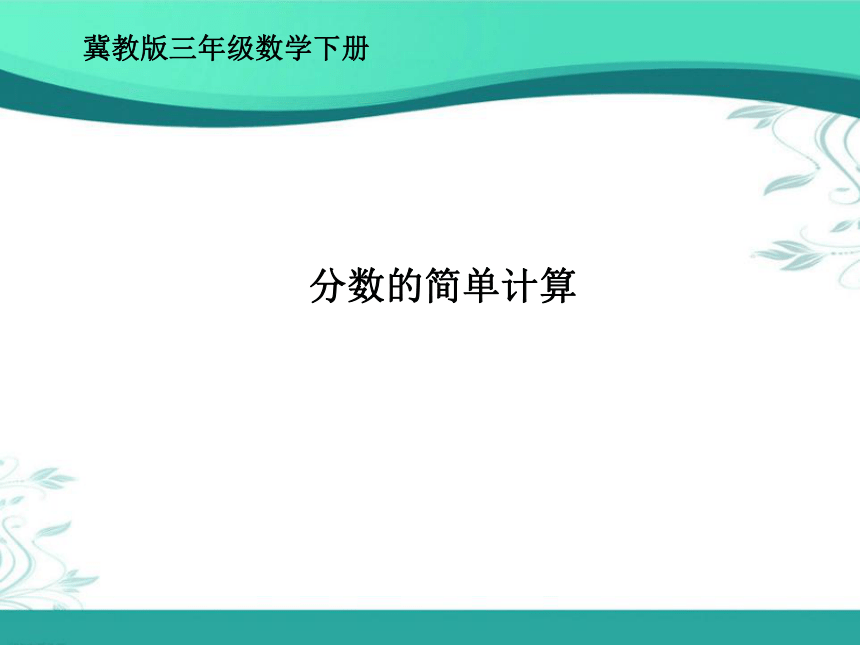 冀教版三年级数学下册

分数的简单计算